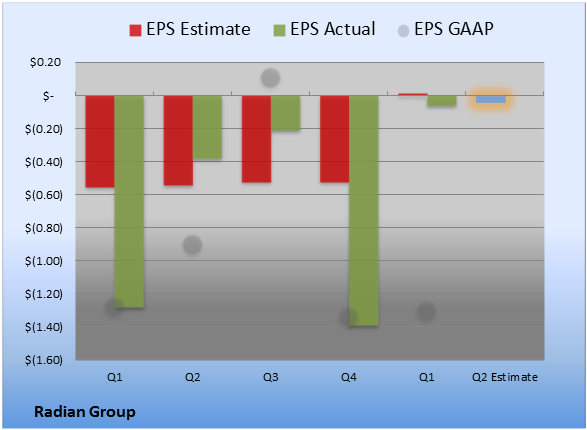 EPS Estimate EPS Actual EPS GAAP

$0.20
$-
$(0.20)
$(0.40)
$(0.60)
$(0.80)
$(1.00)
$(1.20)
$(1.40)
$(1.60)

Q1 Q2 Q3 Q4 Q1 Q2 Estimate

Radian Group